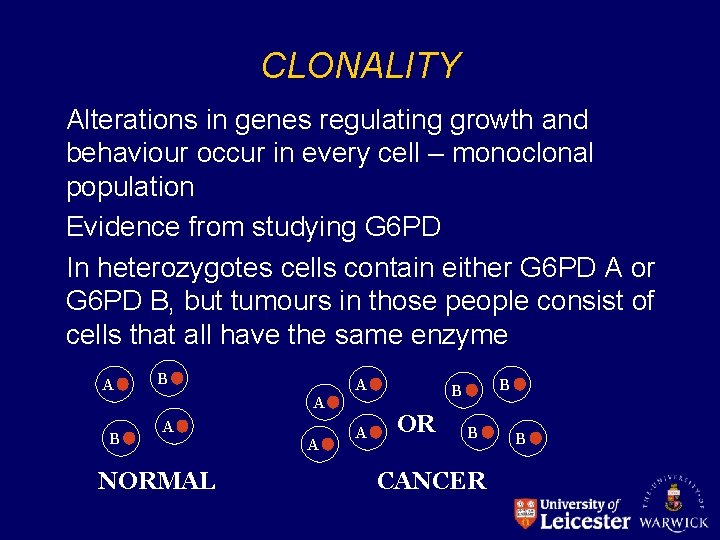 CLONALITY

Alterations in genes regulating growth and behaviour occur in every cell – monoclonal population

Evidence from studying G6PD

In heterozygotes cells contain either G6PD A or G6PD B, but tumours in those people consist of cells that all have the same enzyme

A B B A

NORMAL

A A A A OR B B B B

CANCER

University of Leicester

THE UNIVERSITY OF WARWICK